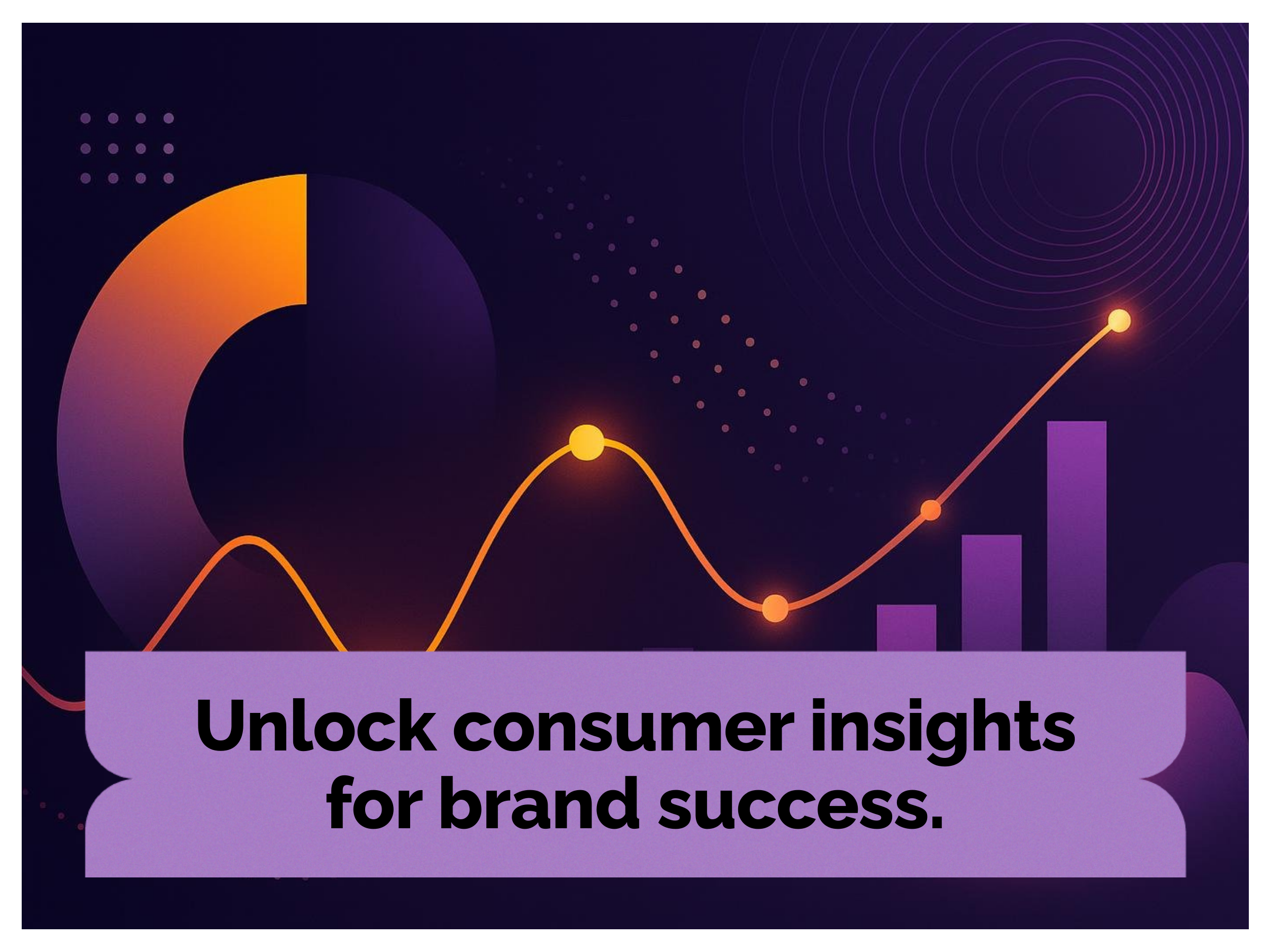 Unlock consumer insights for brand success.